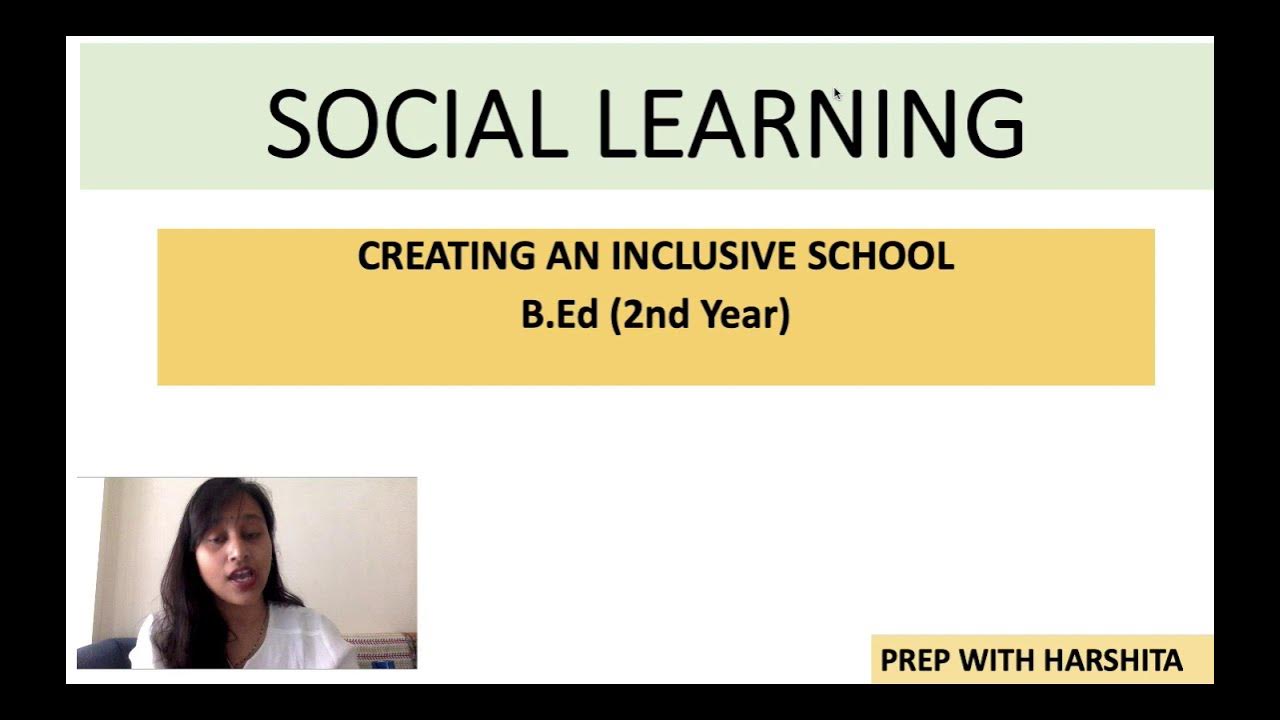 SOCIAL LEARNING

CREATING AN INCLUSIVE SCHOOL
B.Ed (2nd Year)

PREP WITH HARSHITA